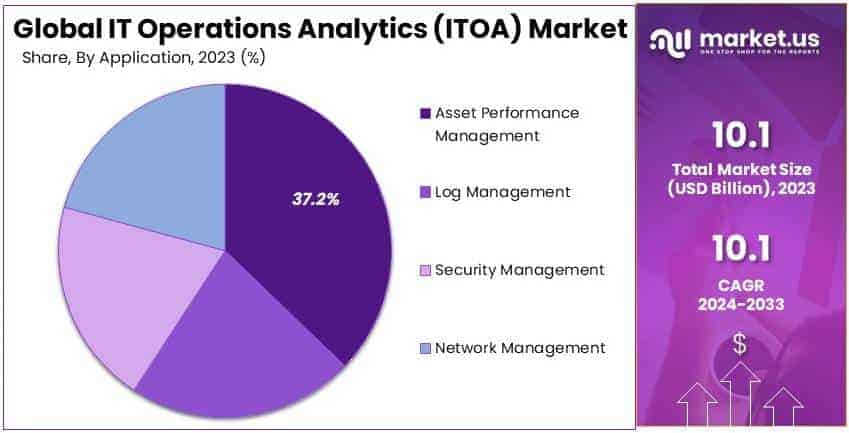 Global IT Operations Analytics (ITOA) Market
Share, By Application, 2023 (%)

37.2%

Asset Performance Management
Log Management
Security Management
Network Management

market.us
ONE STOP SHOP FOR THE REPORTS

10.1
Total Market Size (USD Billion), 2023

10.1
CAGR 2024-2033

$